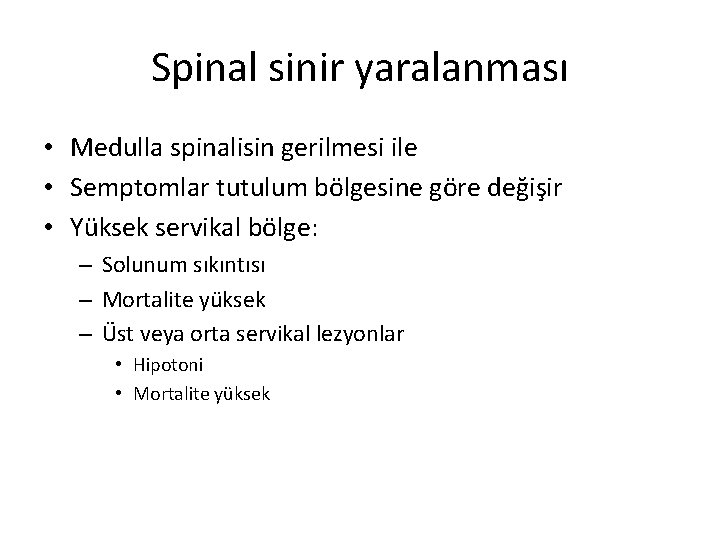 Spinal sinir yaralanması

• Medulla spinalisin gerilmesi ile
• Semptomlar tutulum bölgesine göre değişir
• Yüksek servikal bölge:
  – Solunum sıkıntısı
  – Mortalite yüksek
  – Üst veya orta servikal lezyonlar
    • Hipotoni
    • Mortalite yüksek